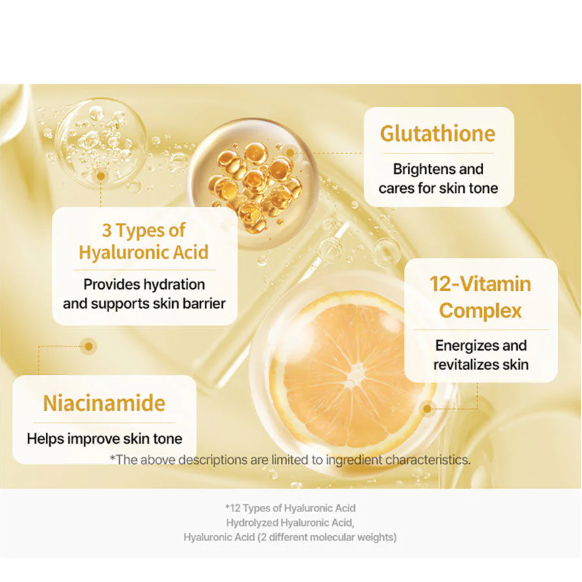 Glutathione

Brightens and cares for skin tone

3 Types of Hyaluronic Acid

Provides hydration and supports skin barrier

12-Vitamin Complex

Energizes and revitalizes skin

Niacinamide

Helps improve skin tone

*The above descriptions are limited to ingredient characteristics.

*12 Types of Hyaluronic Acid
Hydrolyzed Hyaluronic Acid,
Hyaluronic Acid (2 different molecular weights)